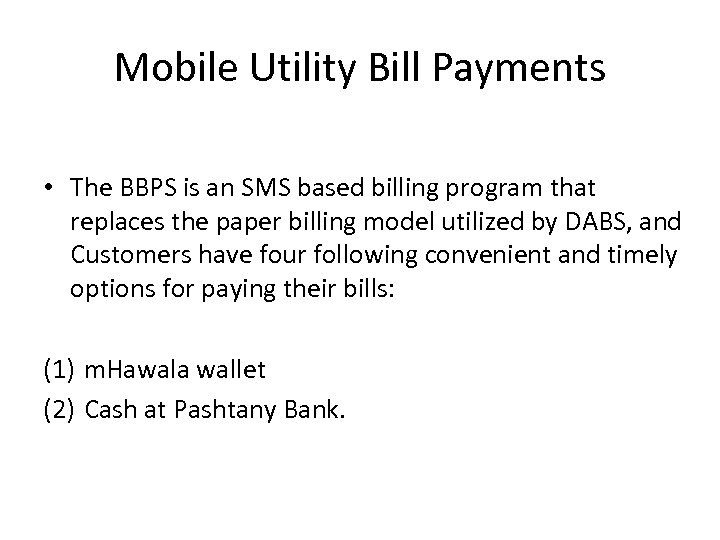 Mobile Utility Bill Payments

• The BBPS is an SMS based billing program that replaces the paper billing model utilized by DABS, and Customers have four following convenient and timely options for paying their bills:

(1) mHawala wallet
(2) Cash at Pashtany Bank.